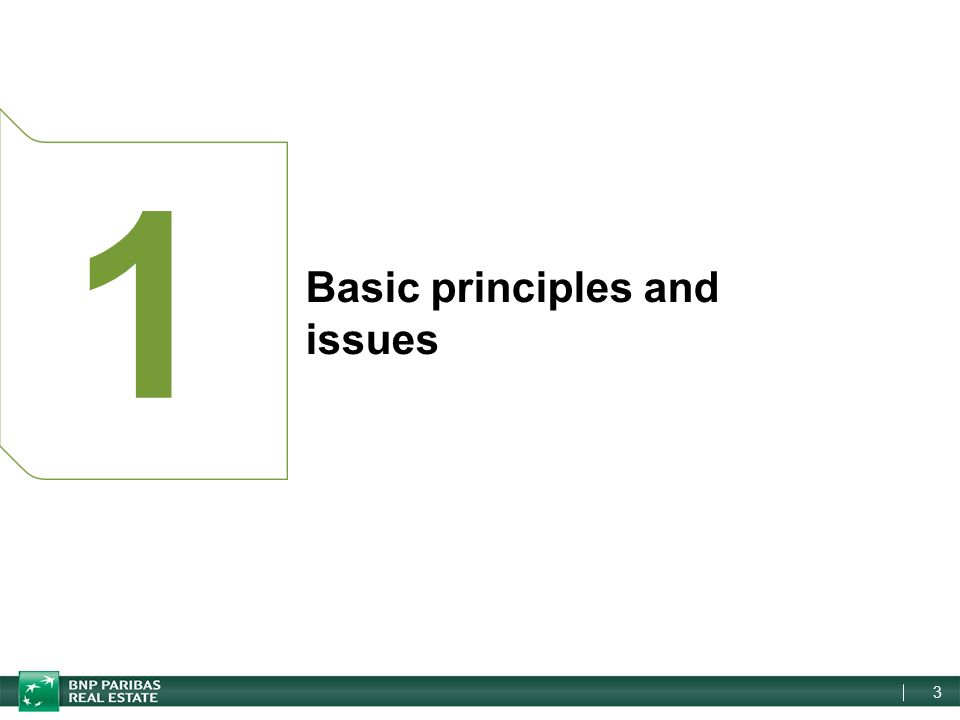 1

Basic principles and issues

BNP PARIBAS
REAL ESTATE

3